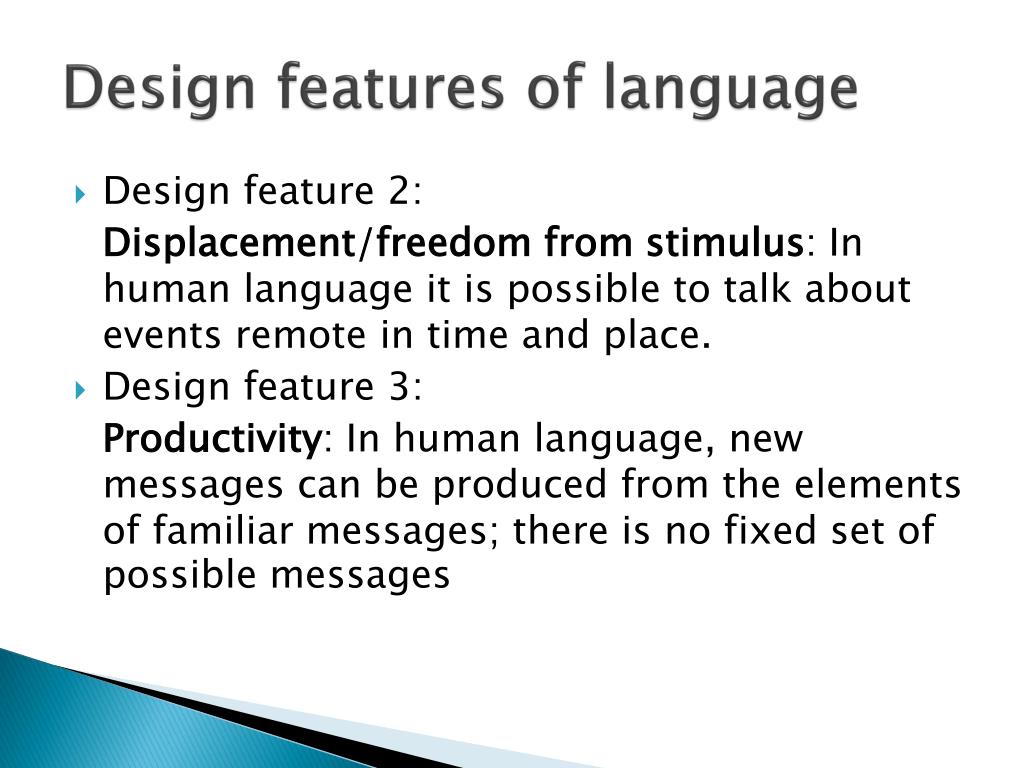 Design features of language

Design feature 2:

Displacement/freedom from stimulus: In human language it is possible to talk about events remote in time and place.

Design feature 3:

Productivity: In human language, new messages can be produced from the elements of familiar messages; there is no fixed set of possible messages